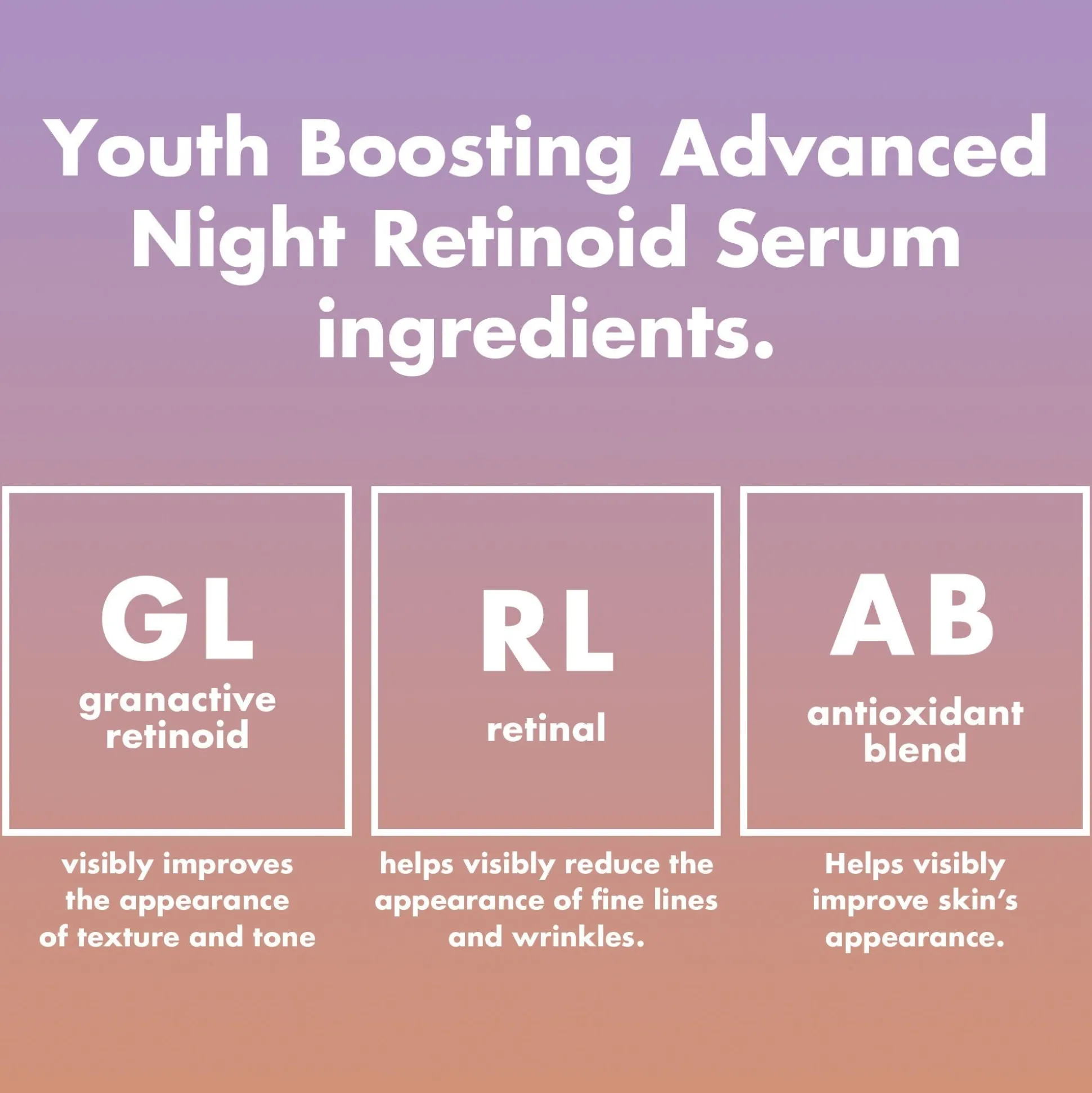 Youth Boosting Advanced Night Retinoid Serum ingredients.

GL
granactive retinoid

visibly improves the appearance of texture and tone

RL
retinal

helps visibly reduce the appearance of fine lines and wrinkles.

AB
antioxidant blend

Helps visibly improve skin's appearance.